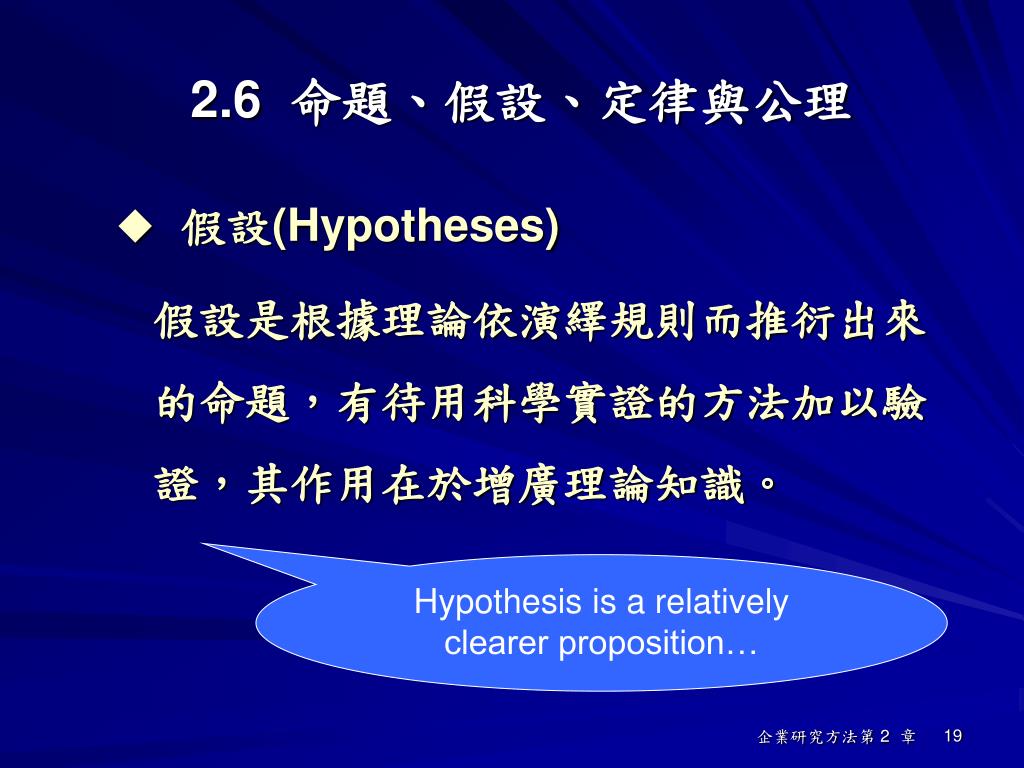 2.6 命題、假設、定律與公理

◆ 假設(Hypotheses)

假設是根據理論依演繹規則而推衍出來的命題，有待用科學實證的方法加以驗證，其作用在於增廣理論知識。

Hypothesis is a relatively clearer proposition…

企業研究方法第 2 章 19